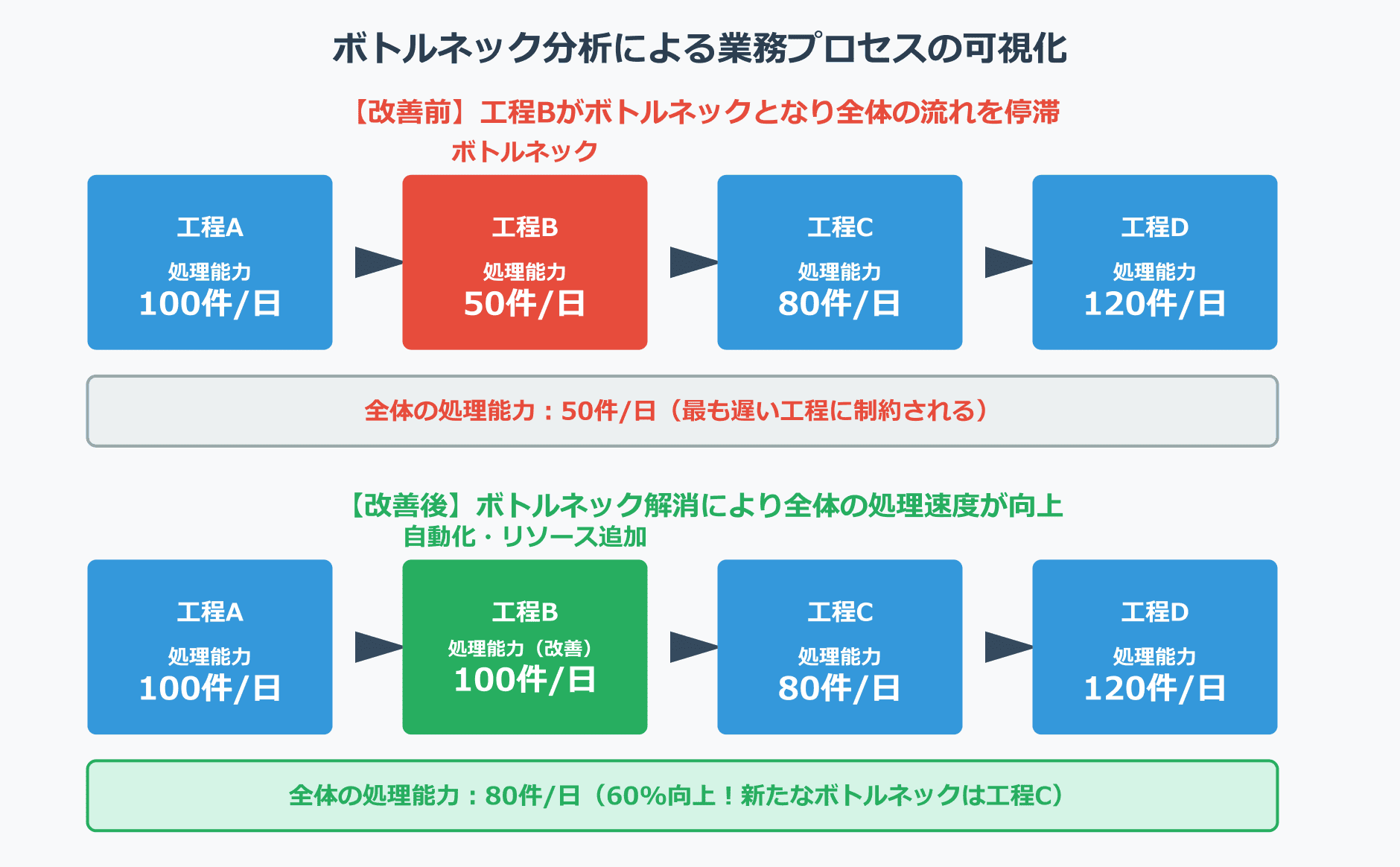 ボトルネック分析による業務プロセスの可視化

【改善前】工程Bがボトルネックとなり全体の流れを停滞

ボトルネック

工程A
処理能力
100件/日

工程B
処理能力
50件/日

工程C
処理能力
80件/日

工程D
処理能力
120件/日

全体の処理能力：50件/日（最も遅い工程に制約される）

【改善後】ボトルネック解消により全体の処理速度が向上

自動化・リソース追加

工程A
処理能力
100件/日

工程B
処理能力（改善）
100件/日

工程C
処理能力
80件/日

工程D
処理能力
120件/日

全体の処理能力：80件/日（60%向上！新たなボトルネックは工程C）